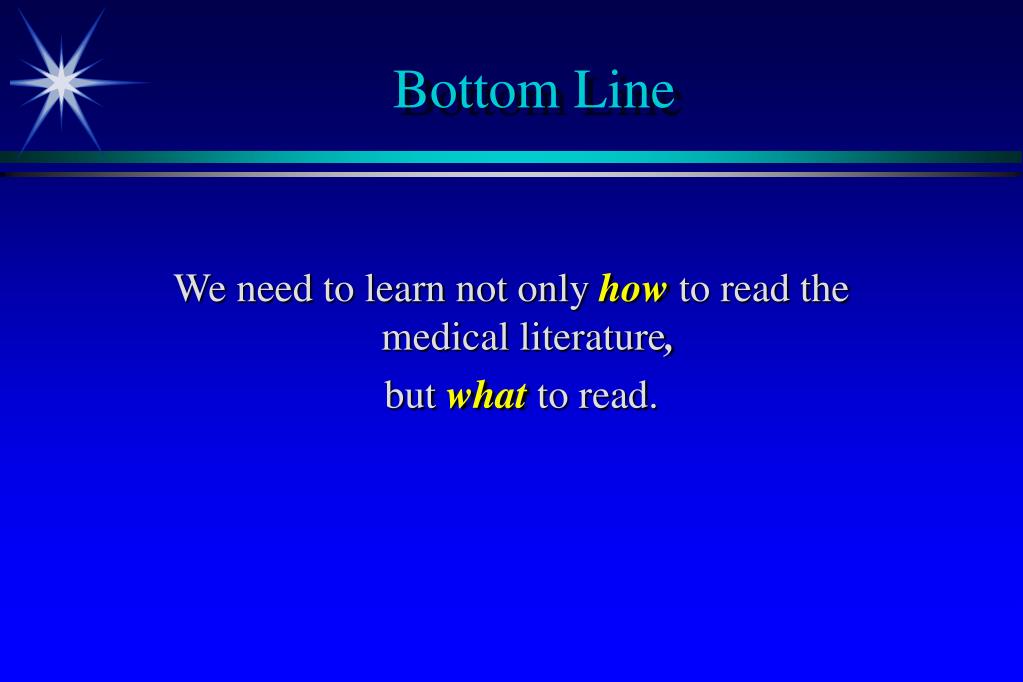 Bottom Line

We need to learn not only how to read the medical literature,

but what to read.